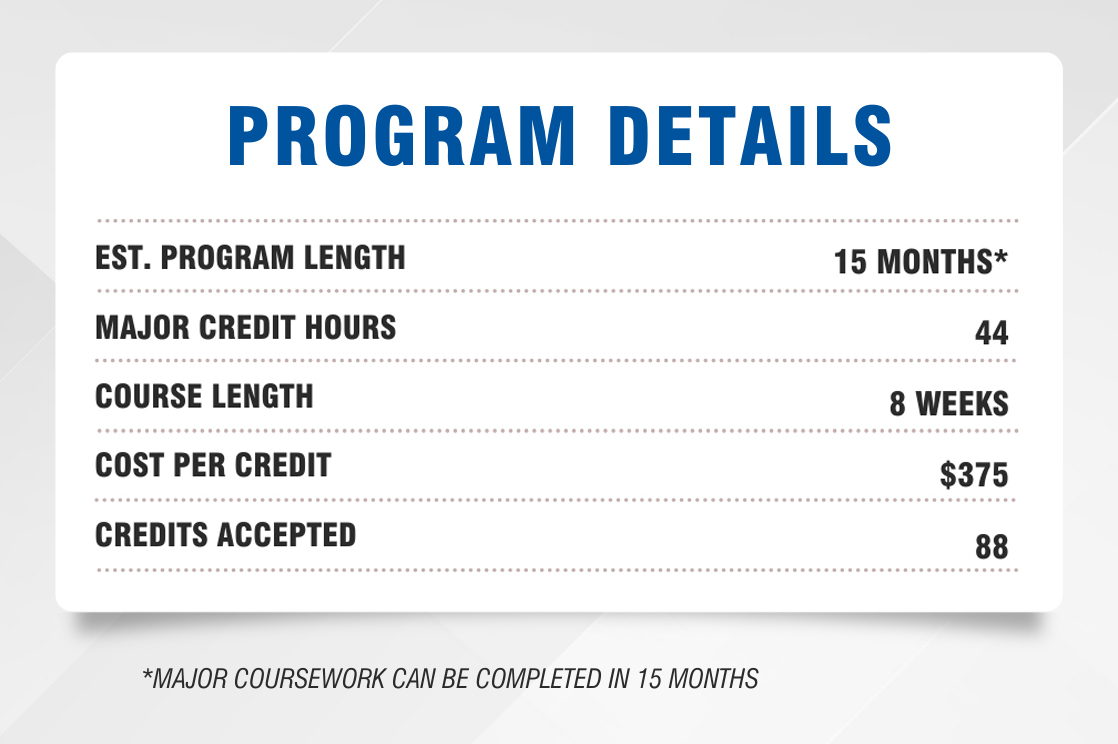 PROGRAM DETAILS

| | |
|---|---|
| EST. PROGRAM LENGTH | 15 MONTHS* |
| MAJOR CREDIT HOURS | 44 |
| COURSE LENGTH | 8 WEEKS |
| COST PER CREDIT | \$375 |
| CREDITS ACCEPTED | 88 |

*MAJOR COURSEWORK CAN BE COMPLETED IN 15 MONTHS